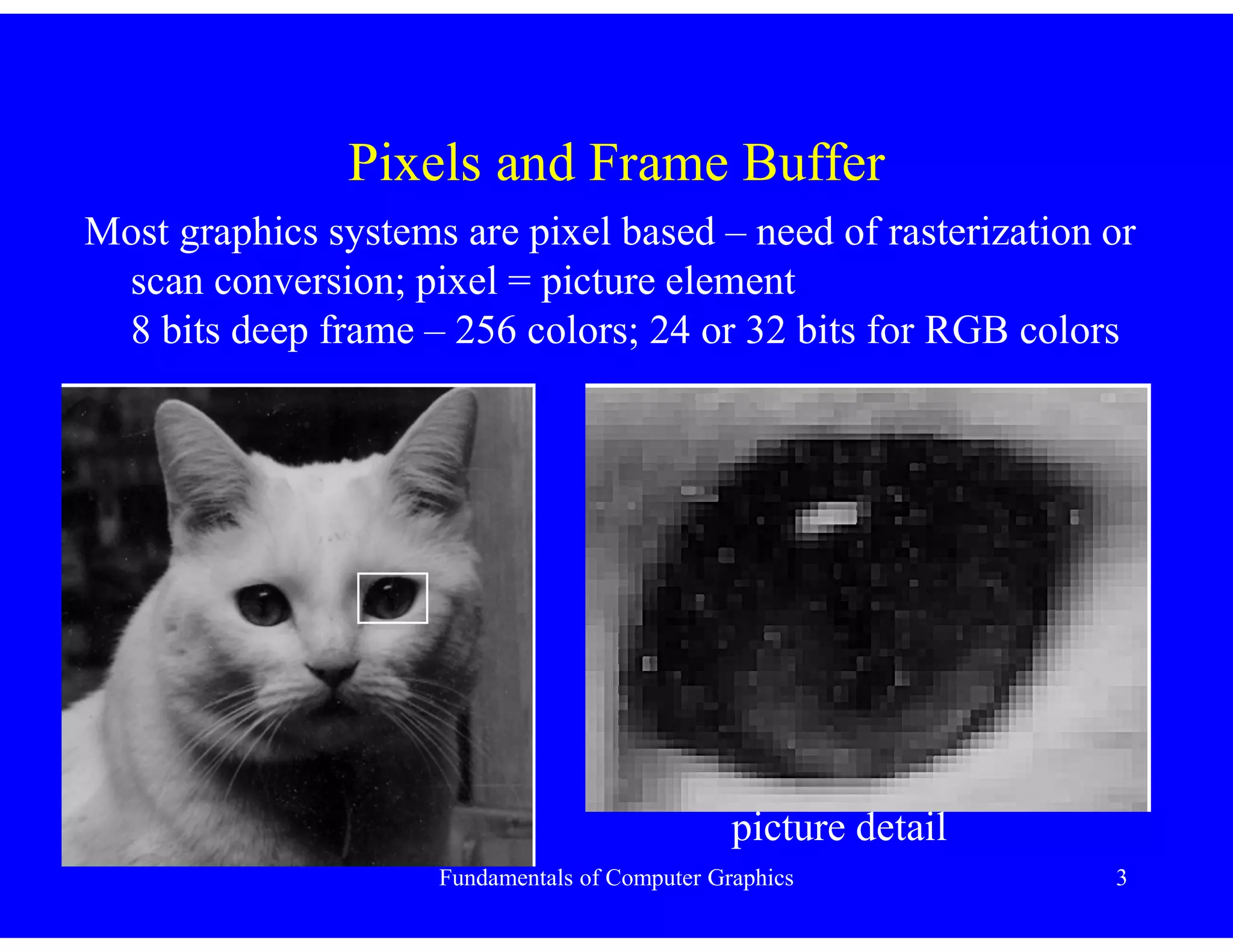 Pixels and Frame Buffer

Most graphics systems are pixel based – need of rasterization or scan conversion; pixel = picture element
8 bits deep frame – 256 colors; 24 or 32 bits for RGB colors

picture detail

Fundamentals of Computer Graphics

3